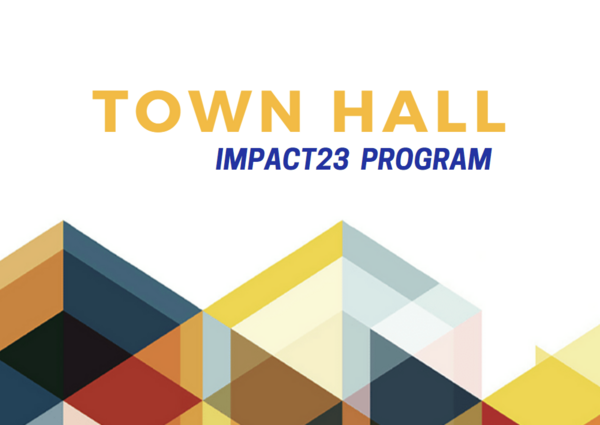 TOWN HALL
IMPACT23 PROGRAM